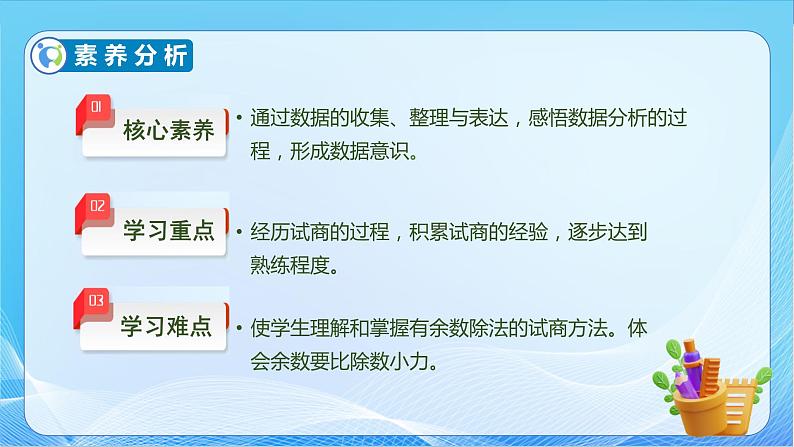 素养分析

01
核心素养

• 通过数据的收集、整理与表达，感悟数据分析的过程，形成数据意识。

02
学习重点

• 经历试商的过程，积累试商的经验，逐步达到熟练程度。

03
学习难点

• 使学生理解和掌握有余数除法的试商方法。体会余数要比除数小力。